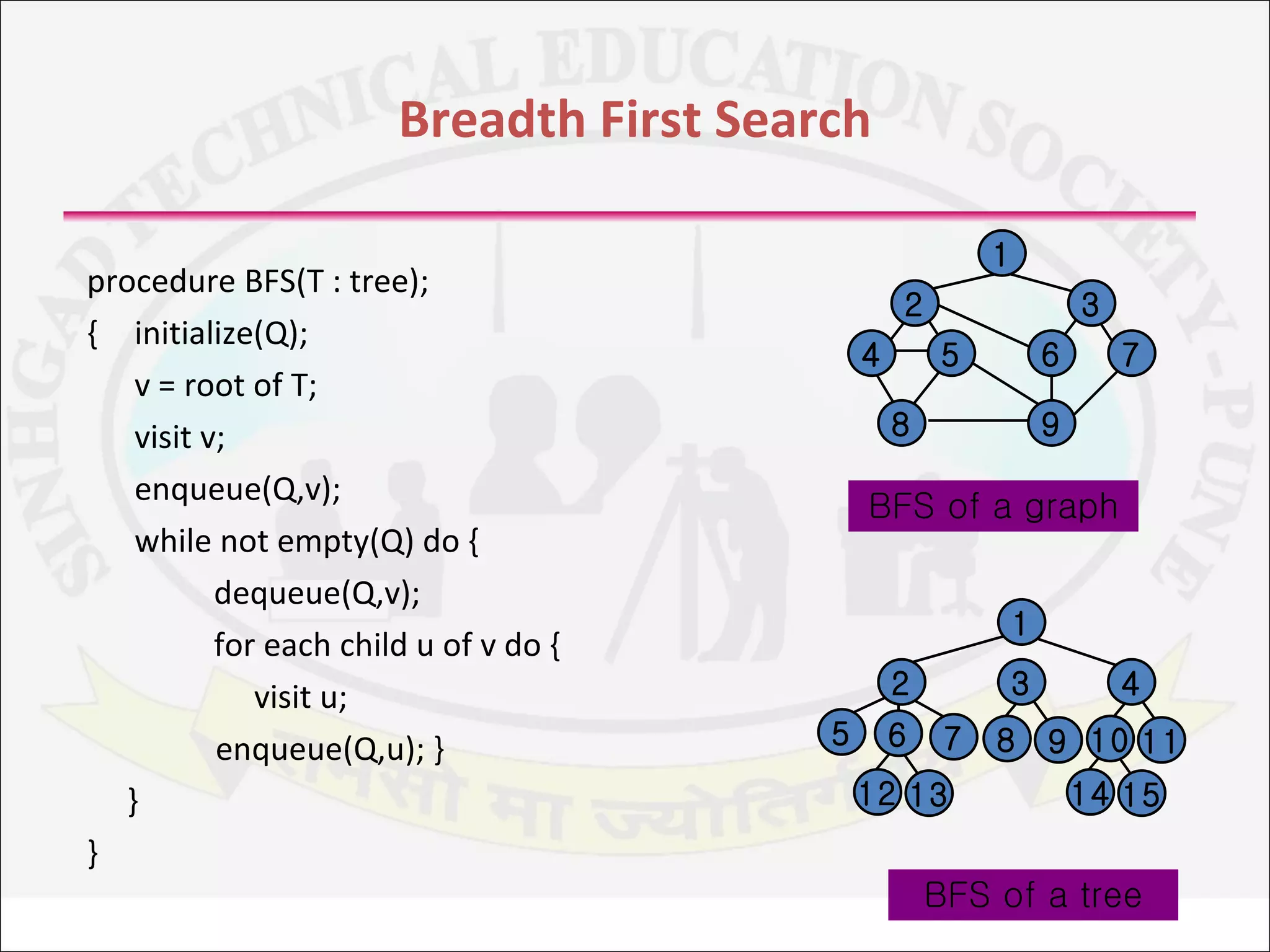 SINHGAD TECHNICAL EDUCATION SOCIETY-PUNE

Breadth First Search

procedure BFS(T : tree);
{ initialize(Q);
v = root of T;
visit v;
enqueue(Q,v);
while not empty(Q) do {
dequeue(Q,v);
for each child u of v do {
visit u;
enqueue(Q,u); }
}
}

1 2 3 4 5 6 7 8 9

BFS of a graph

1 2 3 4 5 6 7 8 9 10 11 12 13 14 15

BFS of a tree

तमसो मा ज्योतिर्गमय